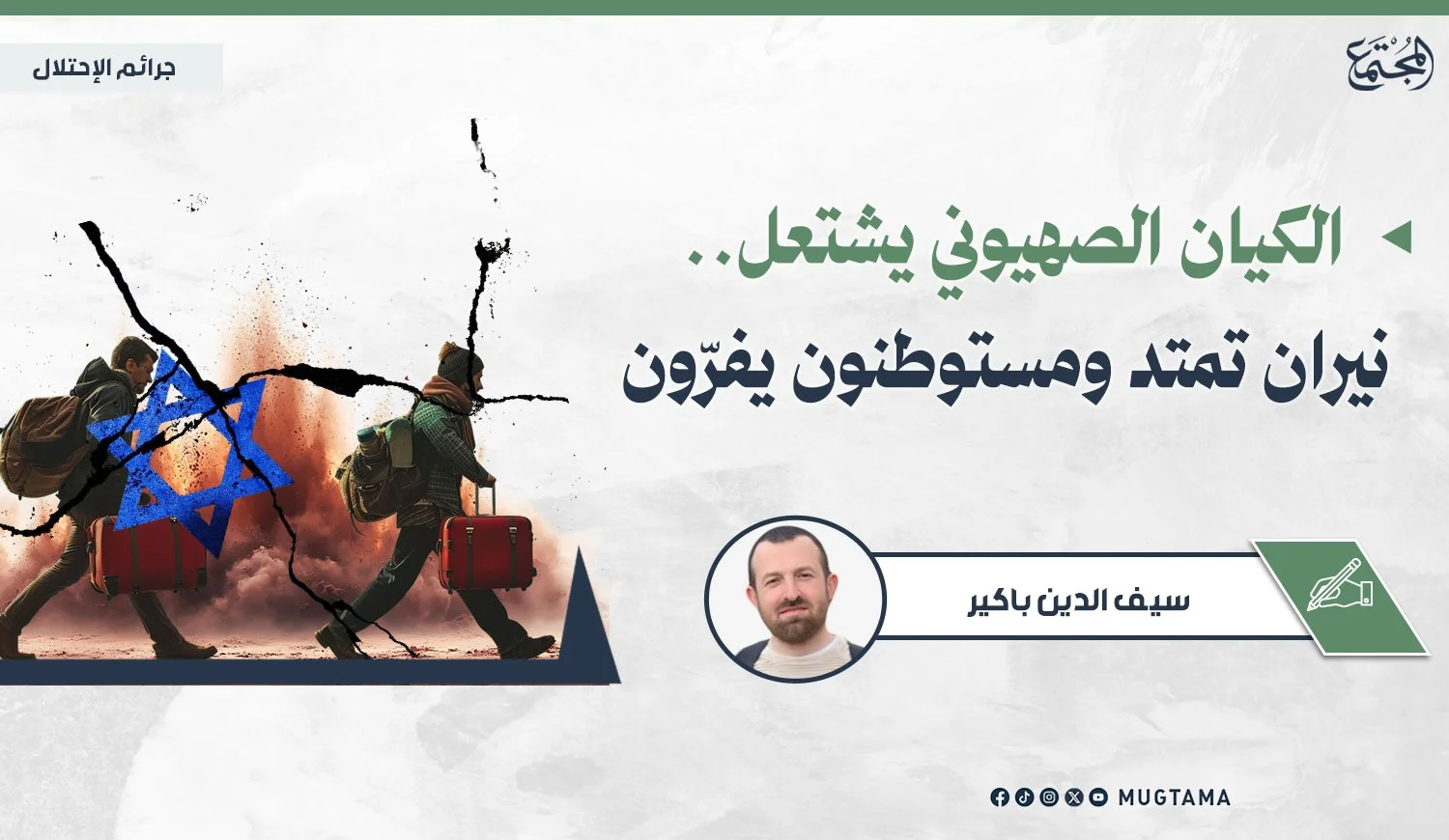 المجتمع

جرائم الإحتلال

الكيان الصهيوني يشتعل..
نيران تمتد ومستوطنون يفرّون

سيف الدين باكير

MUGTAMA